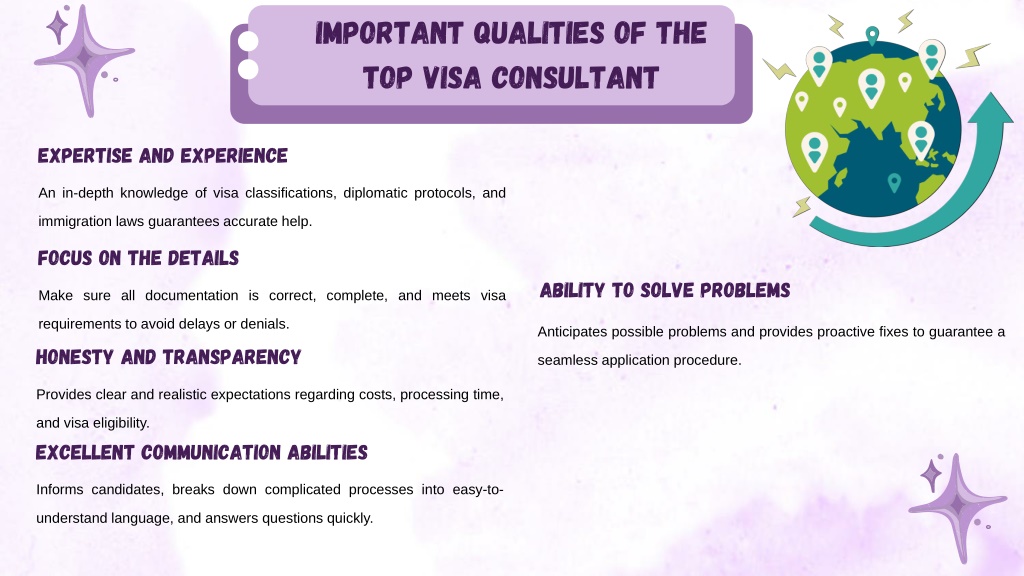 IMPORTANT QUALITIES OF THE TOP VISA CONSULTANT

EXPERTISE AND EXPERIENCE

An in-depth knowledge of visa classifications, diplomatic protocols, and immigration laws guarantees accurate help.

FOCUS ON THE DETAILS

Make sure all documentation is correct, complete, and meets visa requirements to avoid delays or denials.

HONESTY AND TRANSPARENCY

Provides clear and realistic expectations regarding costs, processing time, and visa eligibility.

EXCELLENT COMMUNICATION ABILITIES

Informs candidates, breaks down complicated processes into easy-to-understand language, and answers questions quickly.

ABILITY TO SOLVE PROBLEMS

Anticipates possible problems and provides proactive fixes to guarantee a seamless application procedure.